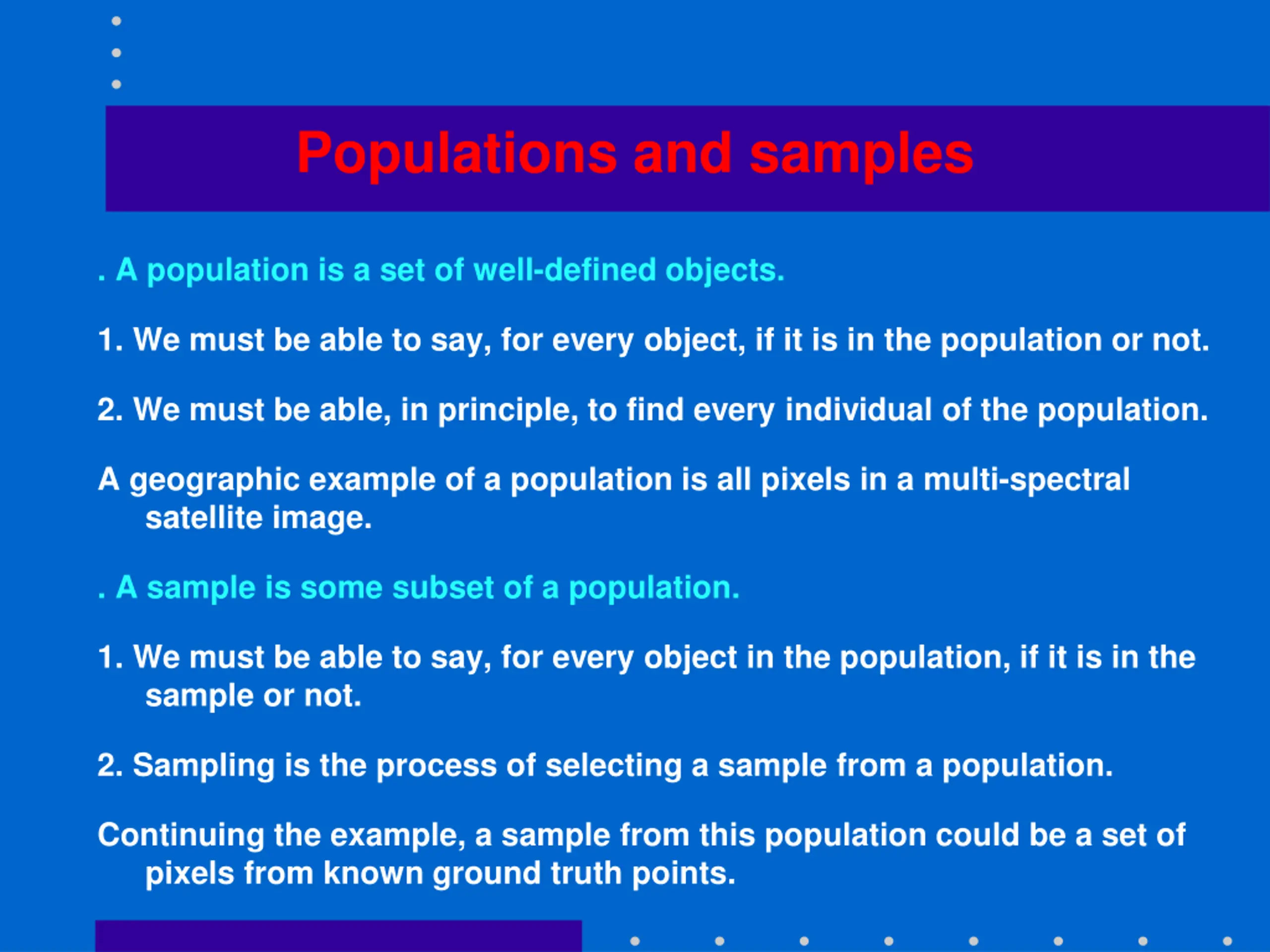 Populations and samples

. A population is a set of well-defined objects.

1. We must be able to say, for every object, if it is in the population or not.

2. We must be able, in principle, to find every individual of the population.

A geographic example of a population is all pixels in a multi-spectral satellite image.

. A sample is some subset of a population.

1. We must be able to say, for every object in the population, if it is in the sample or not.

2. Sampling is the process of selecting a sample from a population.

Continuing the example, a sample from this population could be a set of pixels from known ground truth points.